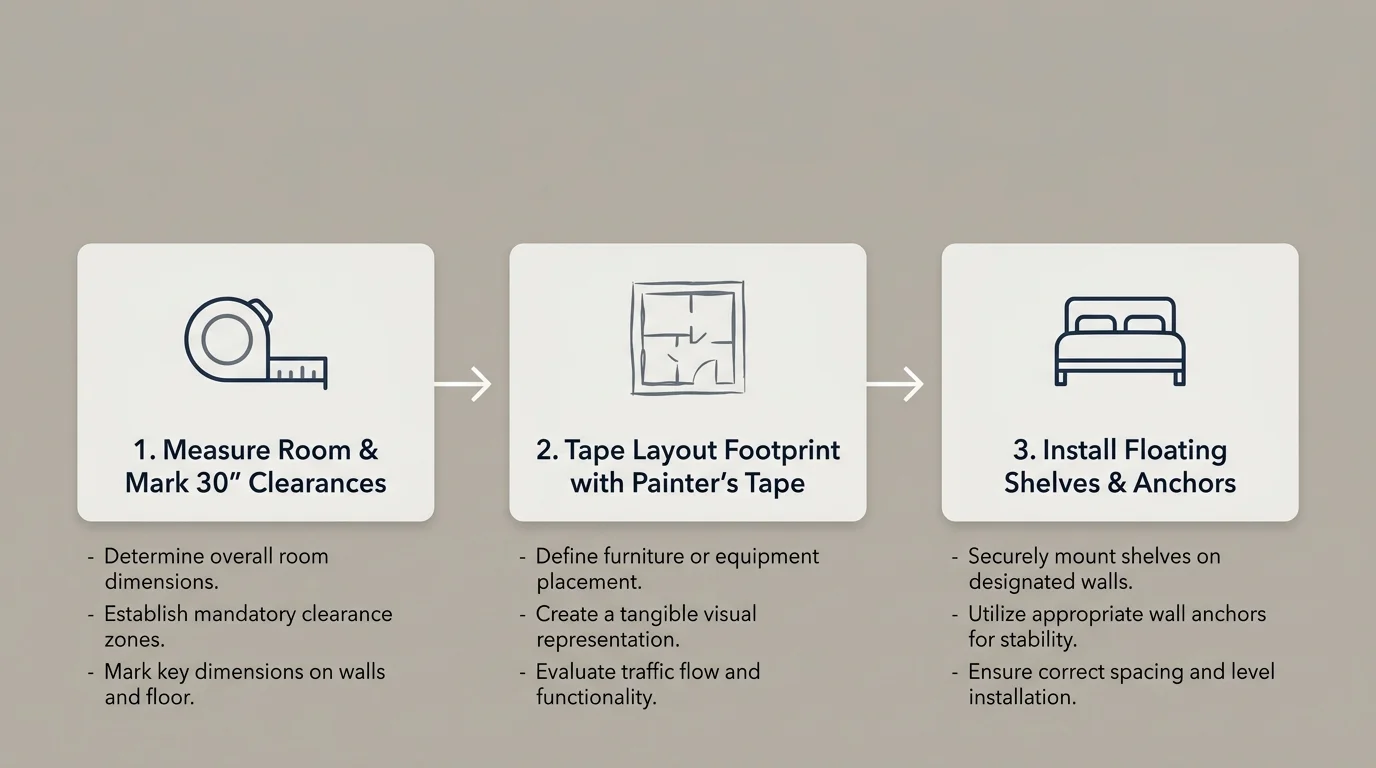 1. Measure Room & Mark 30″ Clearances

- Determine overall room dimensions.
- Establish mandatory clearance zones.
- Mark key dimensions on walls and floor.

2. Tape Layout Footprint with Painter's Tape

- Define furniture or equipment placement.
- Create a tangible visual representation.
- Evaluate traffic flow and functionality.

3. Install Floating Shelves & Anchors

- Securely mount shelves on designated walls.
- Utilize appropriate wall anchors for stability.
- Ensure correct spacing and level installation.